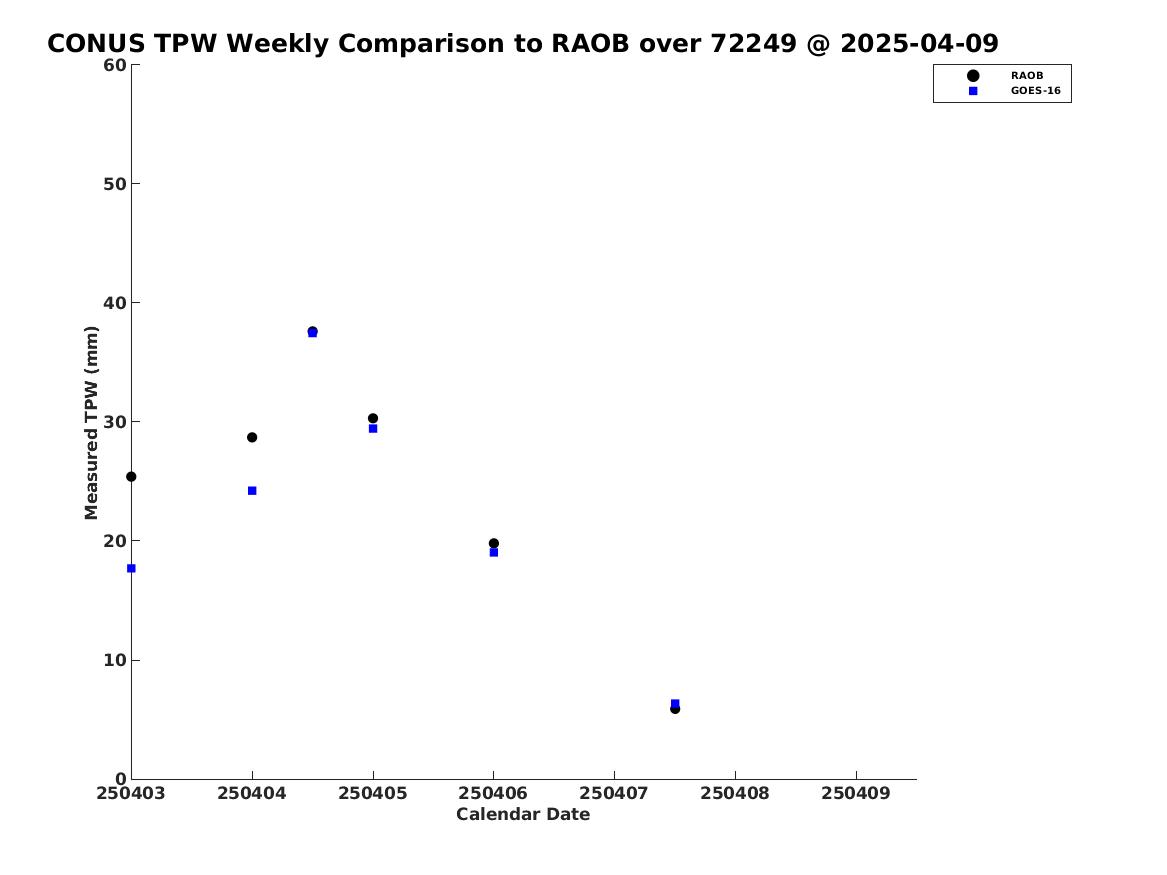 CONUS TPW Weekly Comparison to RAOB over 72249 @ 2025-04-09

RAOB
GOES-16

Measured TPW (mm)

60
50
40
30
20
10
0

250403 250404 250405 250406 250407 250408 250409

Calendar Date